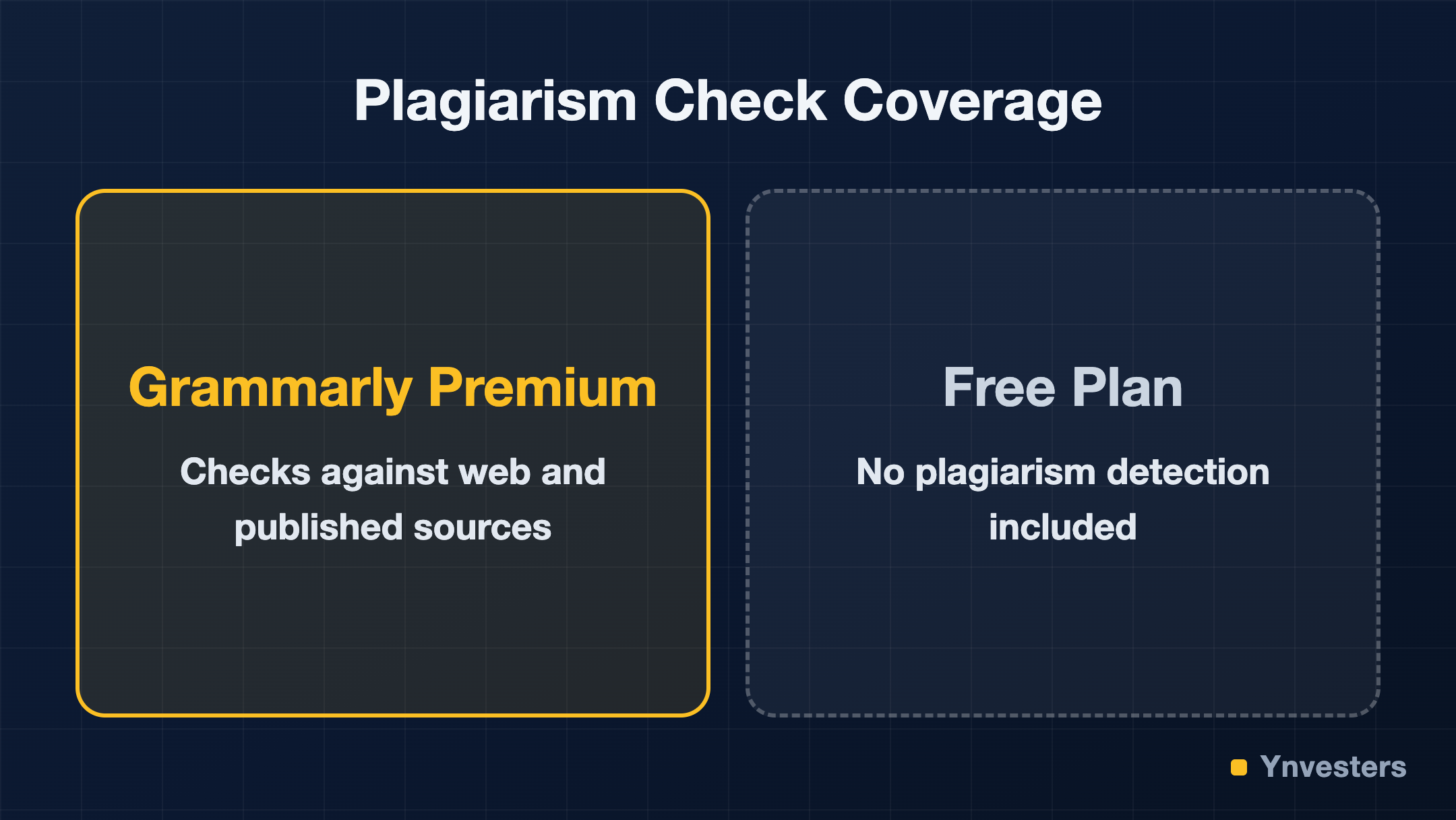 Plagiarism Check Coverage

Grammarly Premium

Checks against web and published sources

Free Plan

No plagiarism detection included

Ynvesters